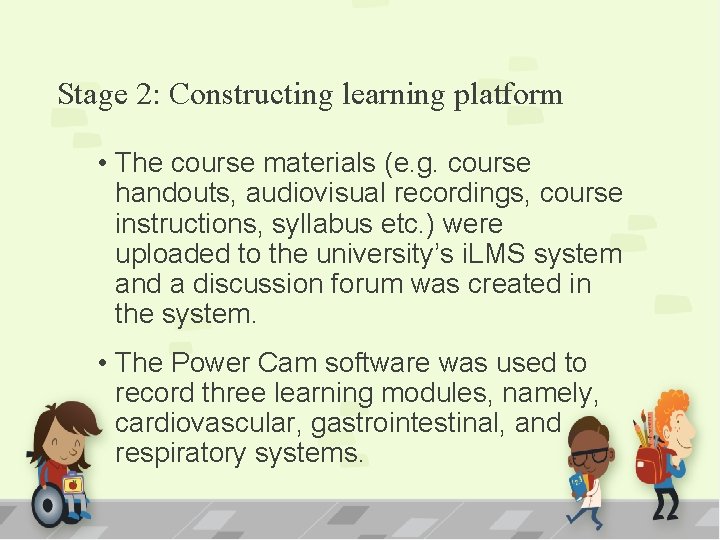 Stage 2: Constructing learning platform

• The course materials (e.g. course handouts, audiovisual recordings, course instructions, syllabus etc.) were uploaded to the university's iLMS system and a discussion forum was created in the system.

• The Power Cam software was used to record three learning modules, namely, cardiovascular, gastrointestinal, and respiratory systems.